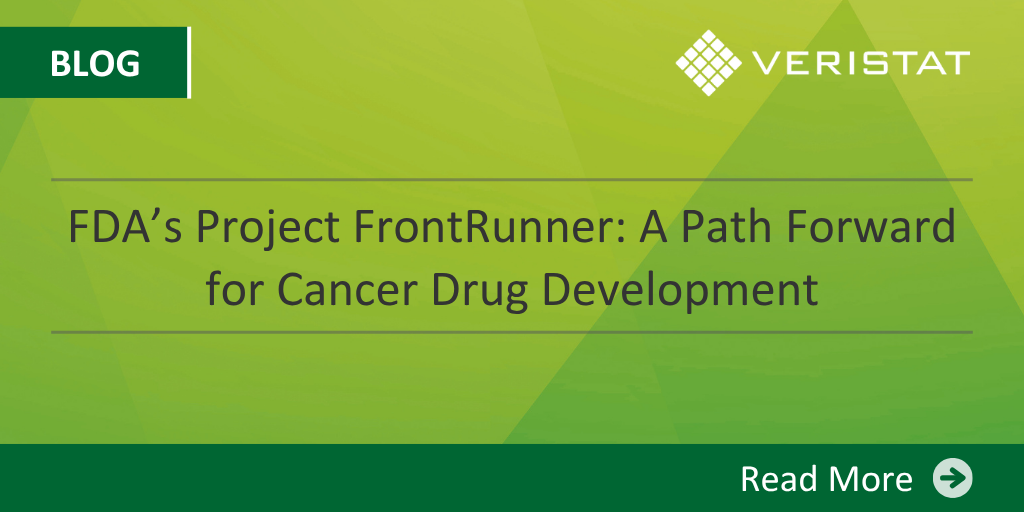 BLOG

VERISTAT

FDA’s Project FrontRunner: A Path Forward for Cancer Drug Development

Read More